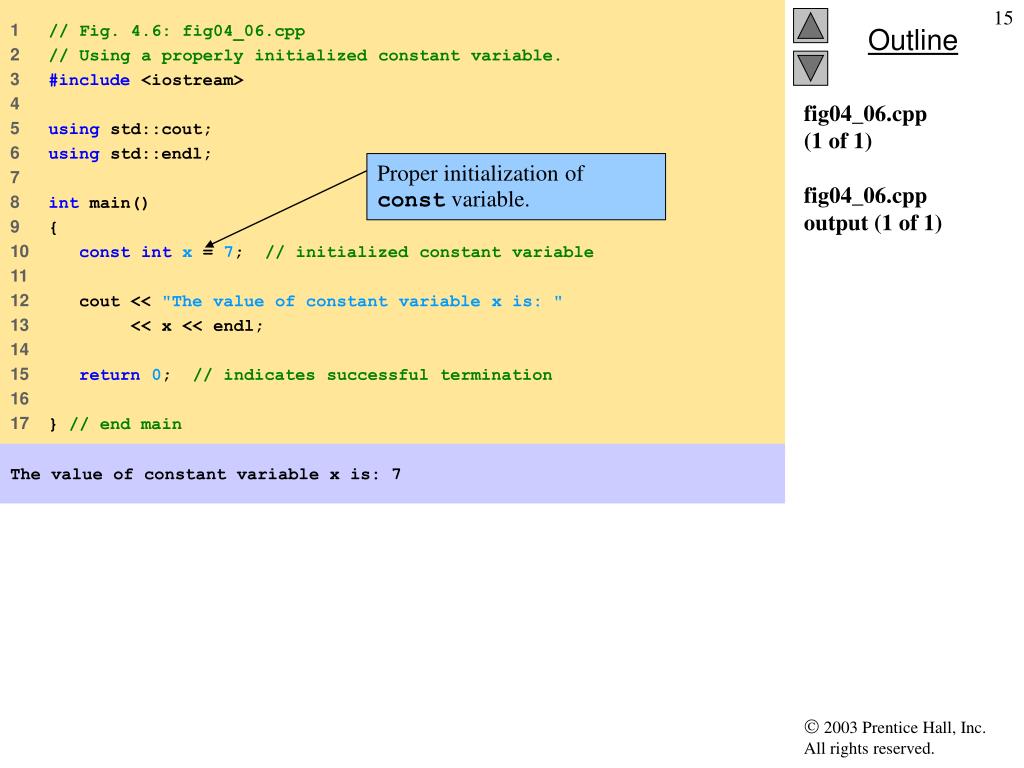 1 // Fig. 4.6: fig04_06.cpp
2 // Using a properly initialized constant variable.
3 #include <iostream>
4
5 using std::cout;
6 using std::endl;
7
8 int main()
9 {
10 const int x = 7; // initialized constant variable
11
12 cout << "The value of constant variable x is: "
13 << x << endl;
14
15 return 0; // indicates successful termination
16
17 } // end main

Proper initialization of const variable.

The value of constant variable x is: 7

15

Outline

fig04_06.cpp
(1 of 1)

fig04_06.cpp
output (1 of 1)

© 2003 Prentice Hall, Inc.
All rights reserved.